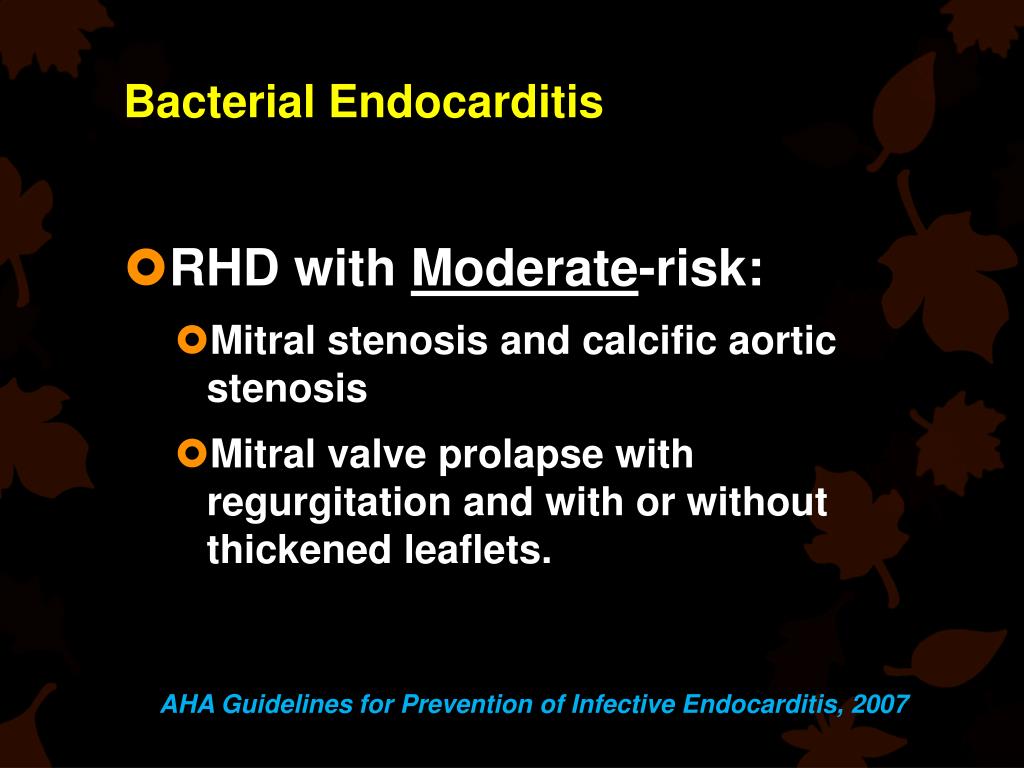 Bacterial Endocarditis

RHD with Moderate-risk:

Mitral stenosis and calcific aortic stenosis

Mitral valve prolapse with regurgitation and with or without thickened leaflets.

AHA Guidelines for Prevention of Infective Endocarditis, 2007